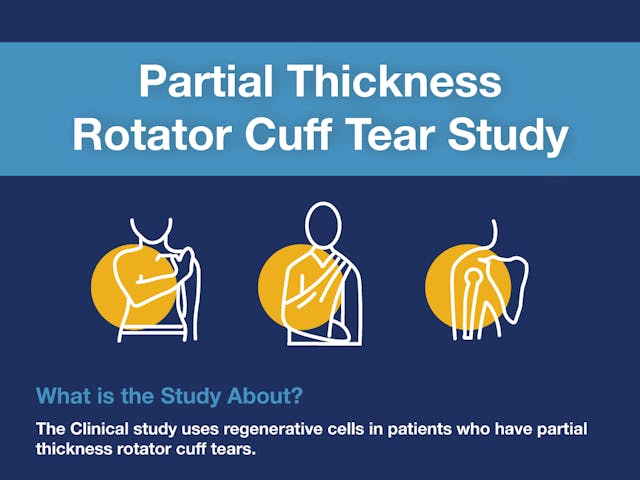 Partial Thickness Rotator Cuff Tear Study

What is the Study About?

The Clinical study uses regenerative cells in patients who have partial thickness rotator cuff tears.